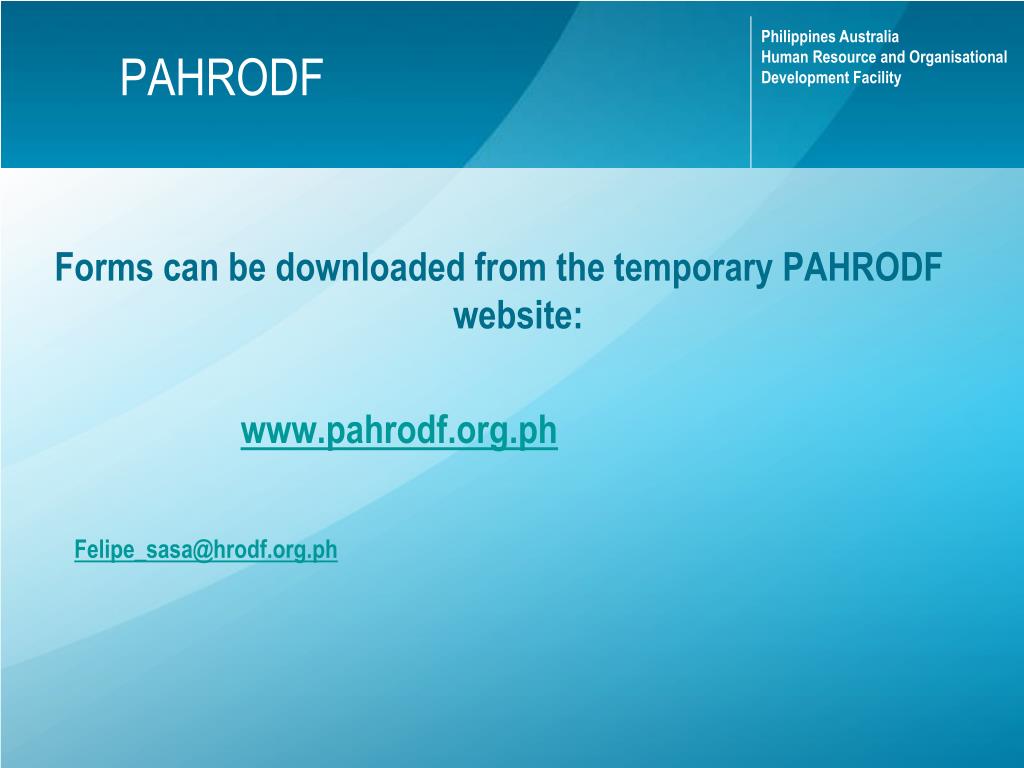 PAHRODF

Philippines Australia
Human Resource and Organisational
Development Facility

Forms can be downloaded from the temporary PAHRODF website:

www.pahrodf.org.ph

Felipe_sasa@hrodf.org.ph